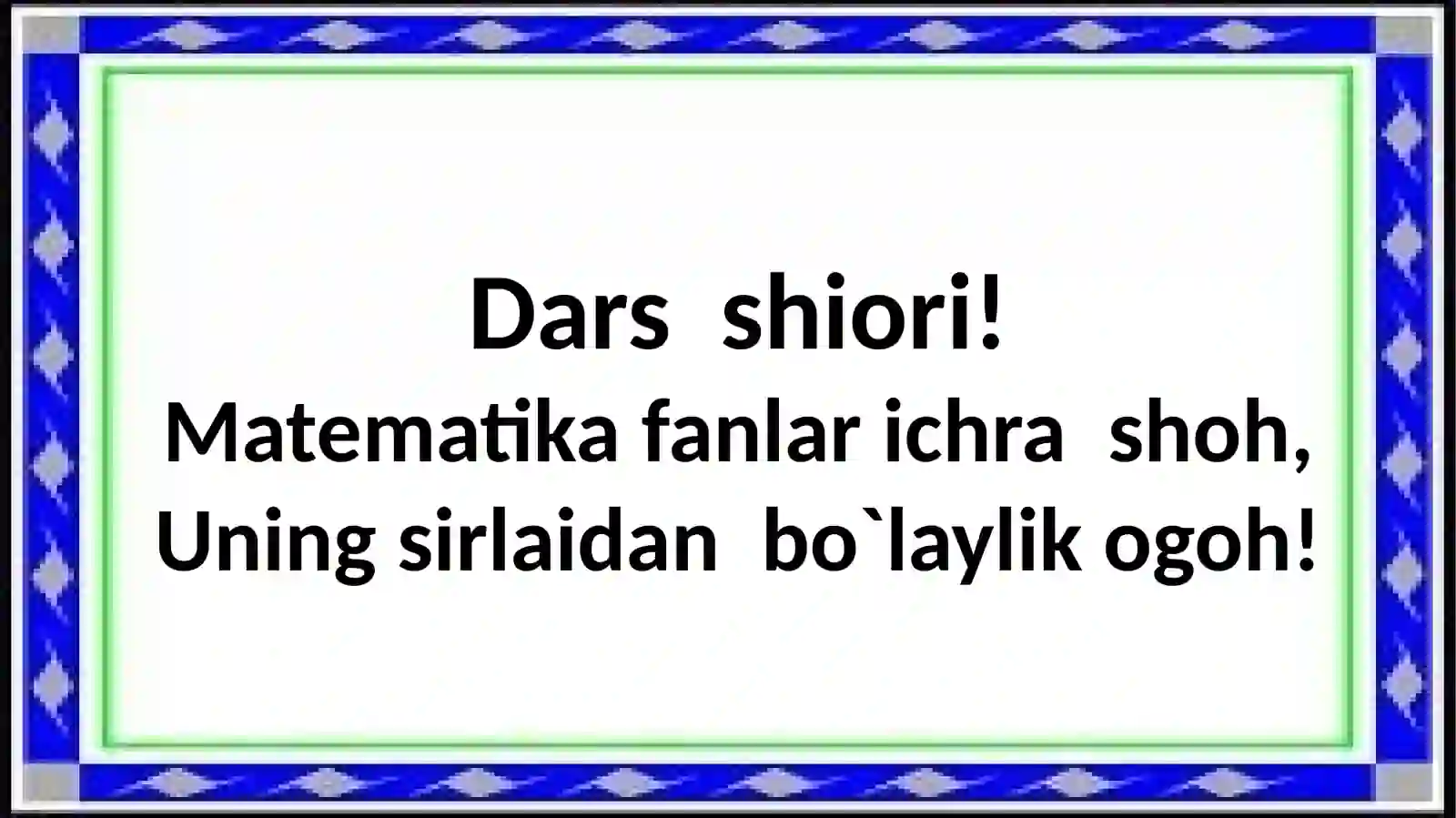 Dars shiori!
Matematika fanlar ichra shoh,
Uning sirlaidan bo`laylik ogoh!